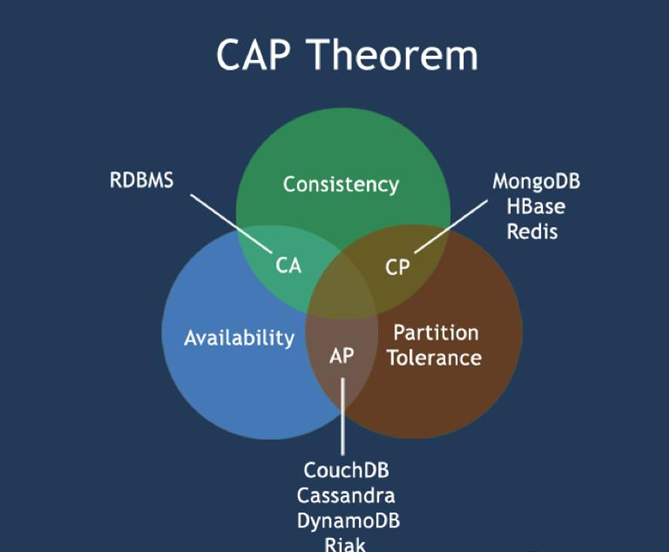 CAP Theorem

RDBMS

Consistency

MongoDB
HBase
Redis

CA

CP

Availability

AP

Partition
Tolerance

CouchDB
Cassandra
DynamoDB
Riak